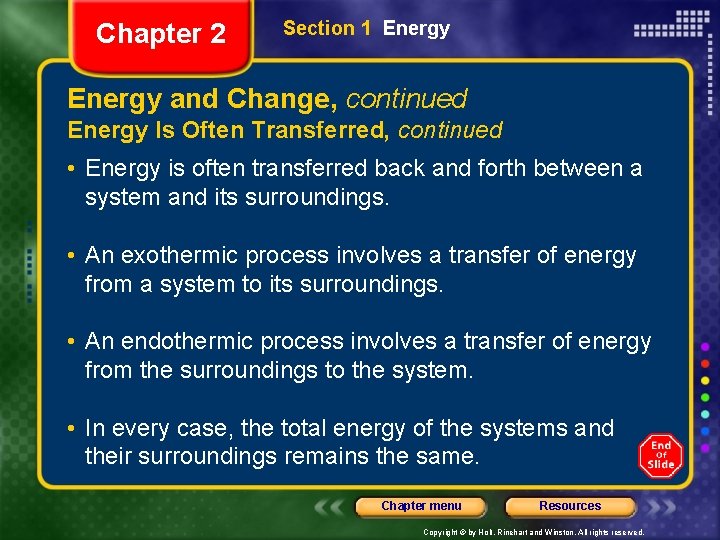 Chapter 2

Section 1 Energy

Energy and Change, continued
Energy Is Often Transferred, continued

• Energy is often transferred back and forth between a system and its surroundings.

• An exothermic process involves a transfer of energy from a system to its surroundings.

• An endothermic process involves a transfer of energy from the surroundings to the system.

• In every case, the total energy of the systems and their surroundings remains the same.

End Of Slide

Chapter menu

Resources

Copyright © by Holt, Rinehart and Winston. All rights reserved.